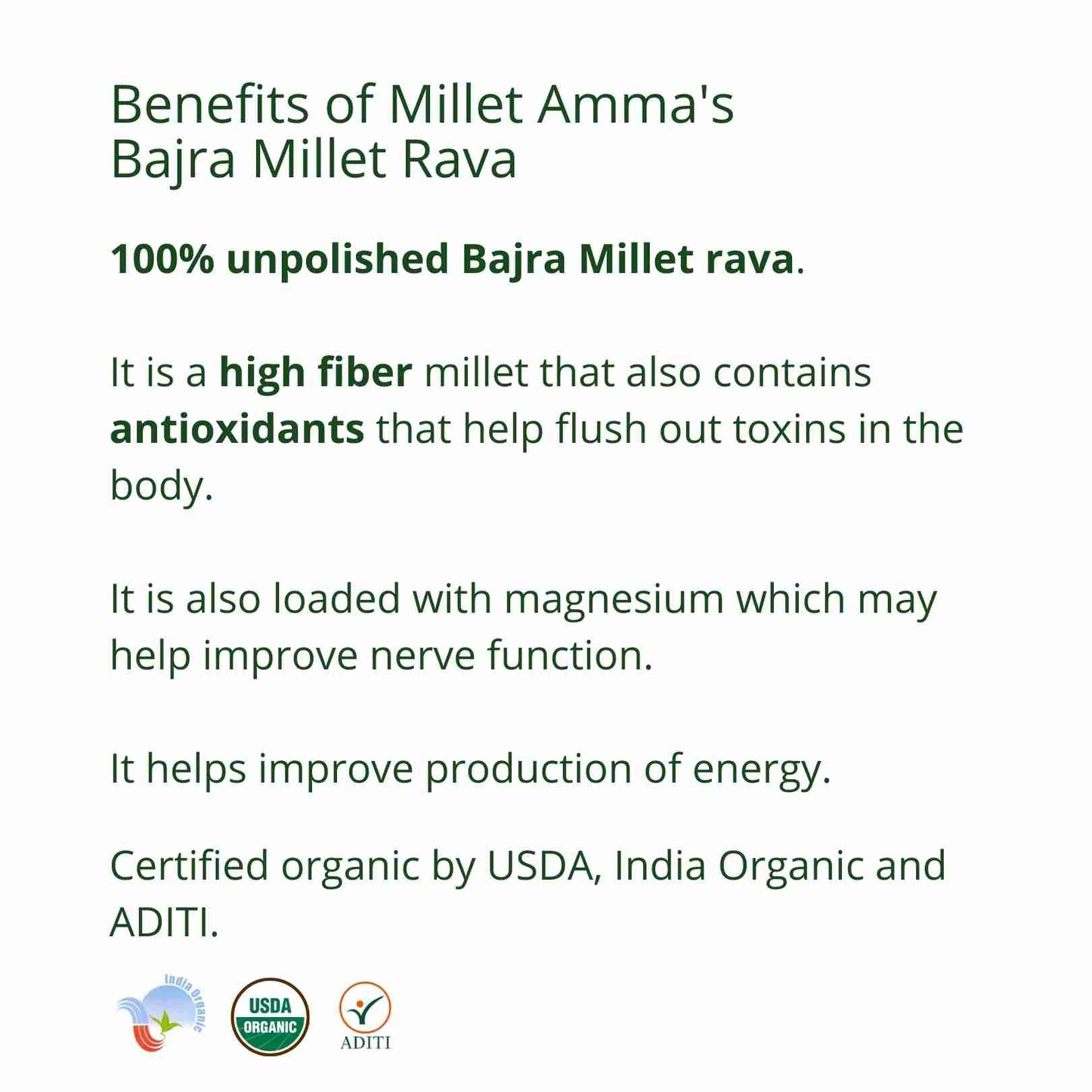 Benefits of Millet Amma's Bajra Millet Rava

100% unpolished Bajra Millet rava.

It is a high fiber millet that also contains antioxidants that help flush out toxins in the body.

It is also loaded with magnesium which may help improve nerve function.

It helps improve production of energy.

Certified organic by USDA, India Organic and ADITI.

India Organic

USDA ORGANIC

ADITI